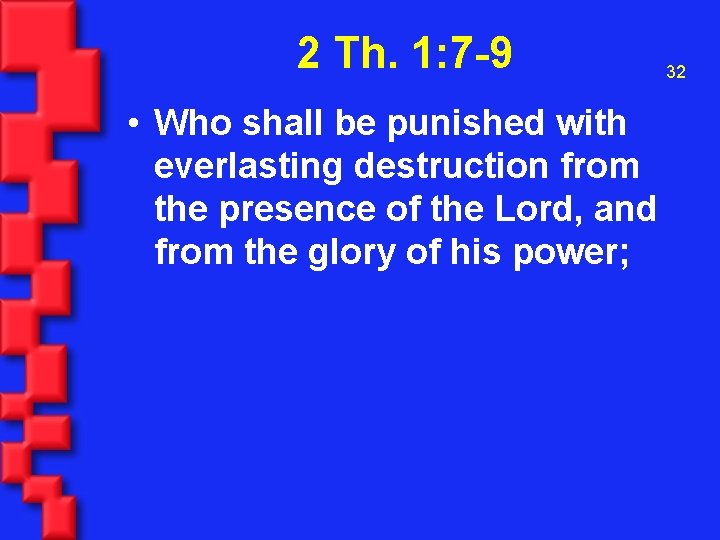 2 Th. 1:7-9

32

• Who shall be punished with everlasting destruction from the presence of the Lord, and from the glory of his power;